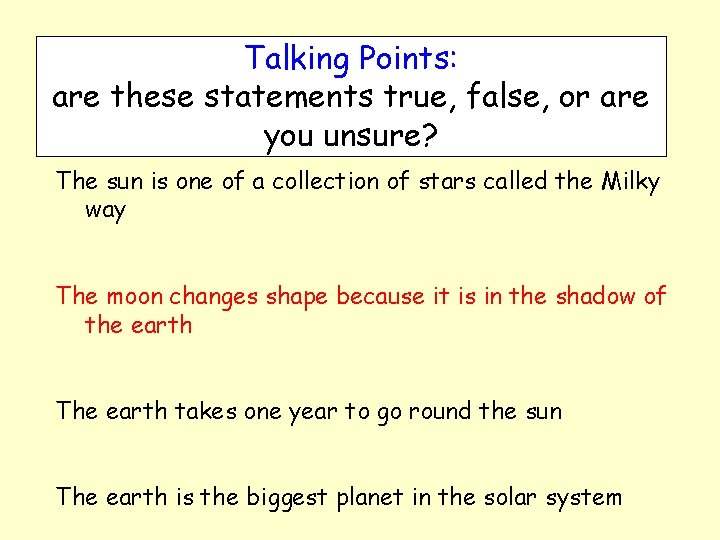 Talking Points:
are these statements true, false, or are you unsure?

The sun is one of a collection of stars called the Milky way

The moon changes shape because it is in the shadow of the earth

The earth takes one year to go round the sun

The earth is the biggest planet in the solar system